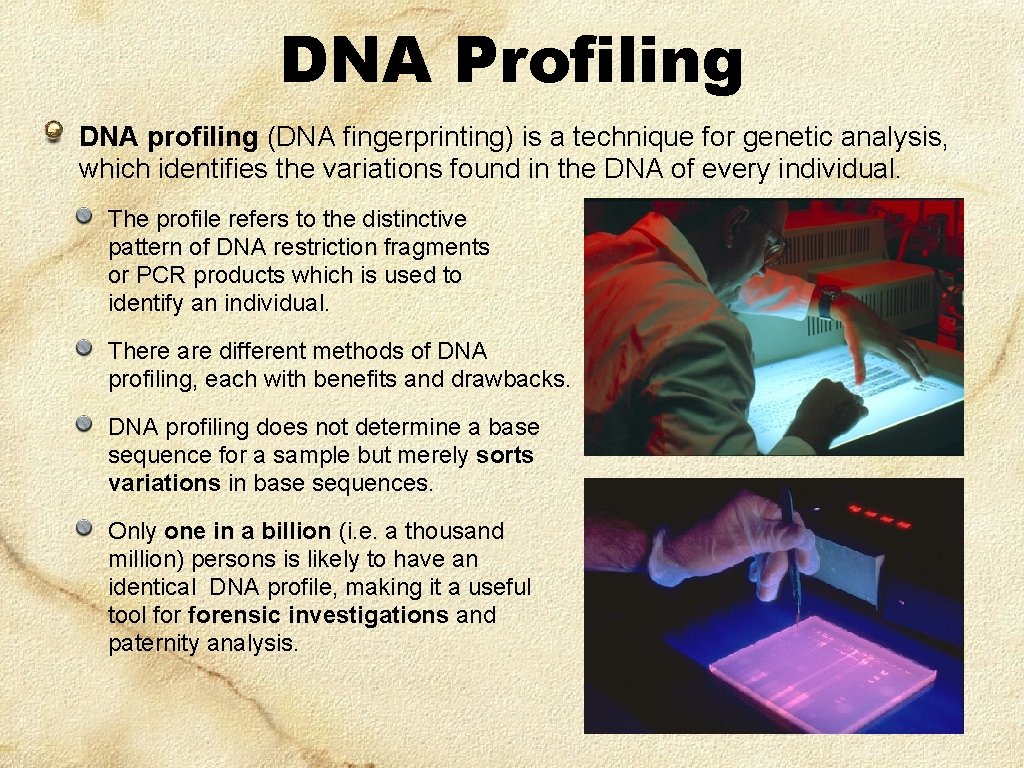 DNA Profiling

DNA profiling (DNA fingerprinting) is a technique for genetic analysis, which identifies the variations found in the DNA of every individual.

The profile refers to the distinctive pattern of DNA restriction fragments or PCR products which is used to identify an individual.

There are different methods of DNA profiling, each with benefits and drawbacks.

DNA profiling does not determine a base sequence for a sample but merely sorts variations in base sequences.

Only one in a billion (i.e. a thousand million) persons is likely to have an identical DNA profile, making it a useful tool for forensic investigations and paternity analysis.